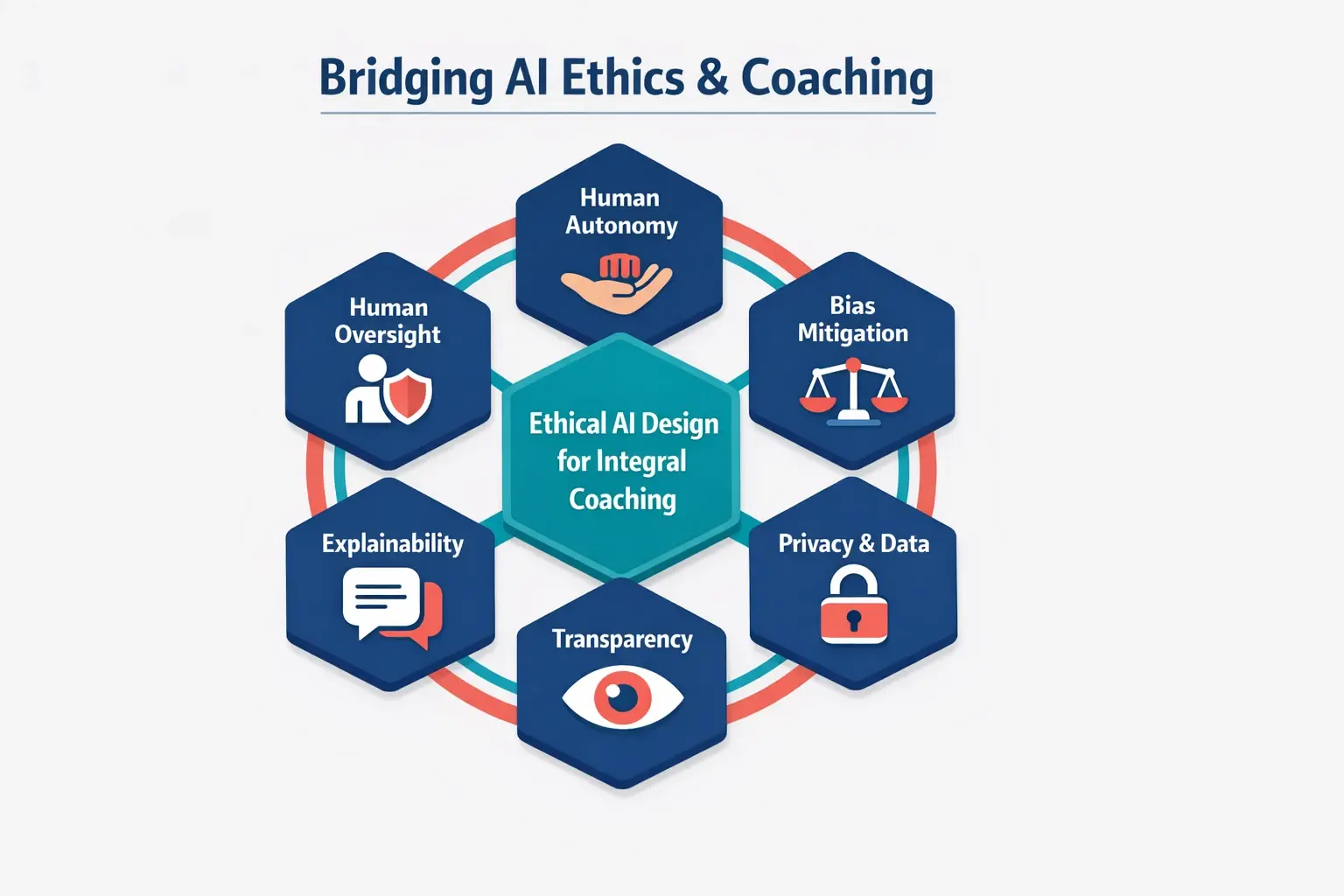 Bridging AI Ethics & Coaching

Human Autonomy

Human Oversight

Bias Mitigation

Ethical AI Design for Integral Coaching

Explainability

Privacy & Data

Transparency